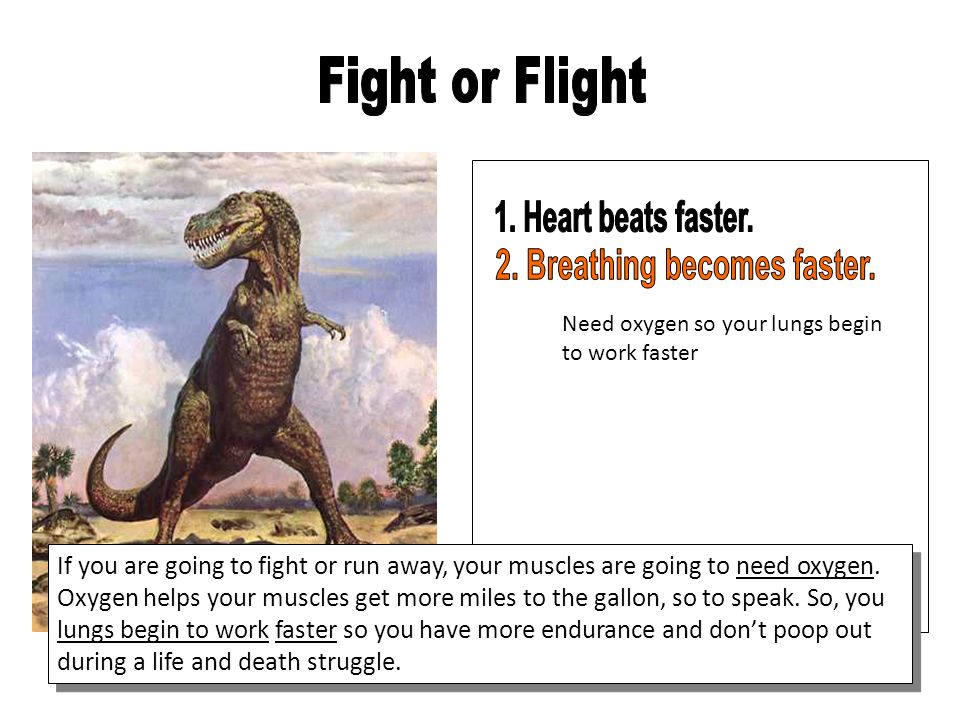 Fight or Flight

1. Heart beats faster.
2. Breathing becomes faster.

Need oxygen so your lungs begin to work faster

If you are going to fight or run away, your muscles are going to need oxygen. Oxygen helps your muscles get more miles to the gallon, so to speak. So, you lungs begin to work faster so you have more endurance and don't poop out during a life and death struggle.